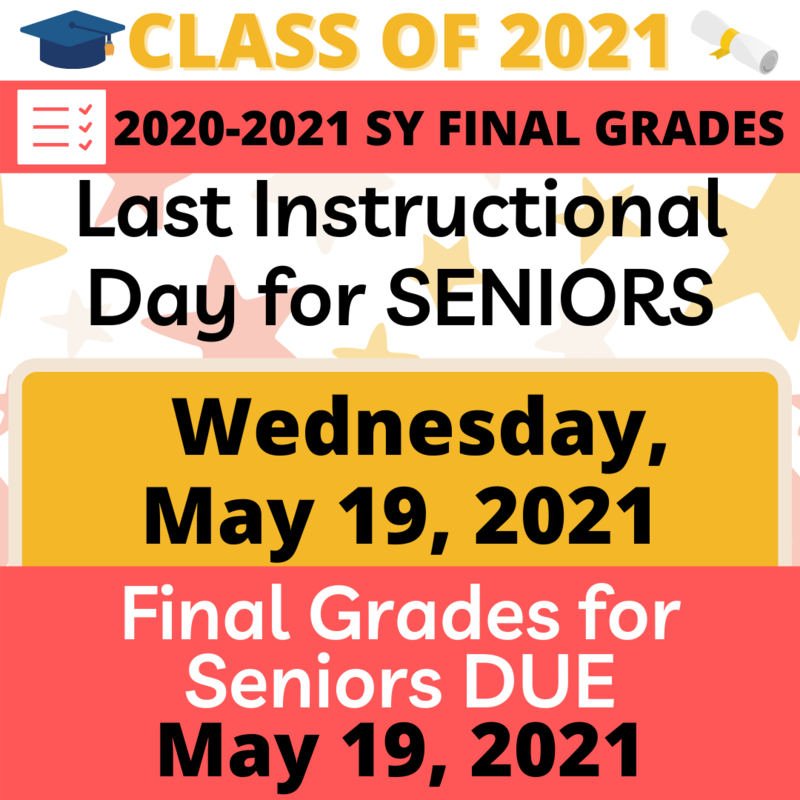 CLASS OF 2021

2020-2021 SY FINAL GRADES

Last Instructional Day for SENIORS

Wednesday, May 19, 2021

Final Grades for Seniors DUE May 19, 2021